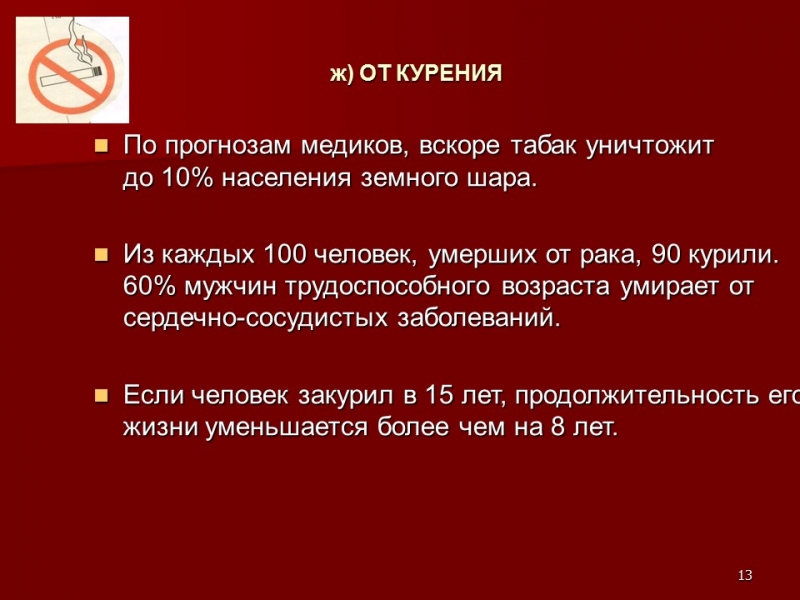 ж) ОТ КУРЕНИЯ

По прогнозам медиков, вскоре табак уничтожит до 10% населения земного шара.

Из каждых 100 человек, умерших от рака, 90 курили. 60% мужчин трудоспособного возраста умирает от сердечно-сосудистых заболеваний.

Если человек закурил в 15 лет, продолжительность его жизни уменьшается более чем на 8 лет.

13